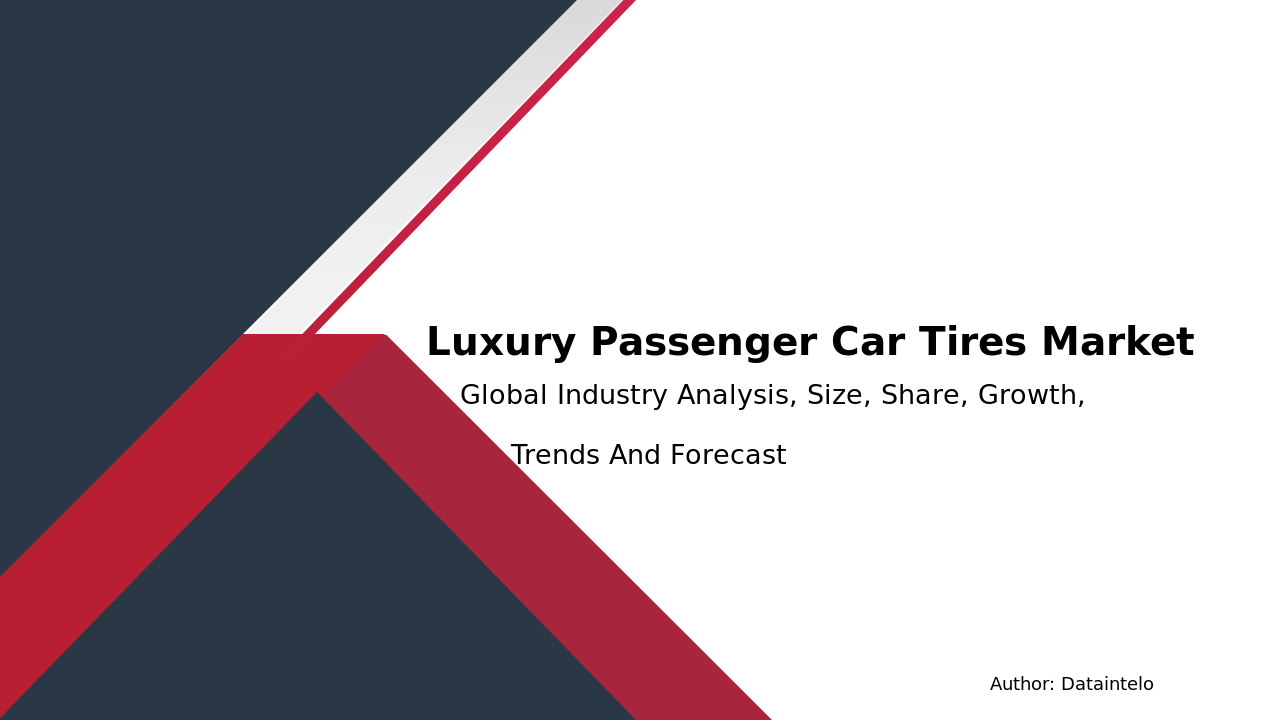 Luxury Passenger Car Tires Market

Global Industry Analysis, Size, Share, Growth,

Trends And Forecast

Author: Dataintelo